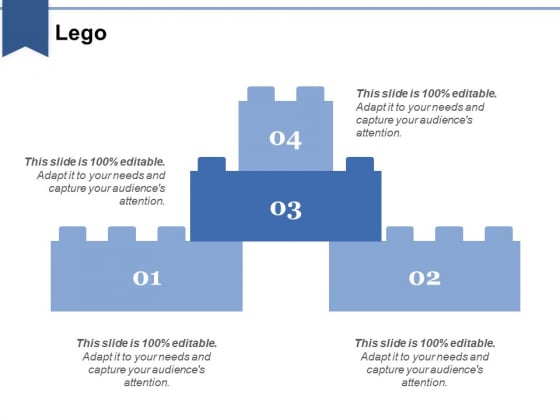 Lego

04

This slide is 100% editable.
Adapt it to your needs and capture your audience's attention.

This slide is 100% editable.
Adapt it to your needs and capture your audience's attention.

03

01

02

This slide is 100% editable.
Adapt it to your needs and capture your audience's attention.

This slide is 100% editable.
Adapt it to your needs and capture your audience's attention.